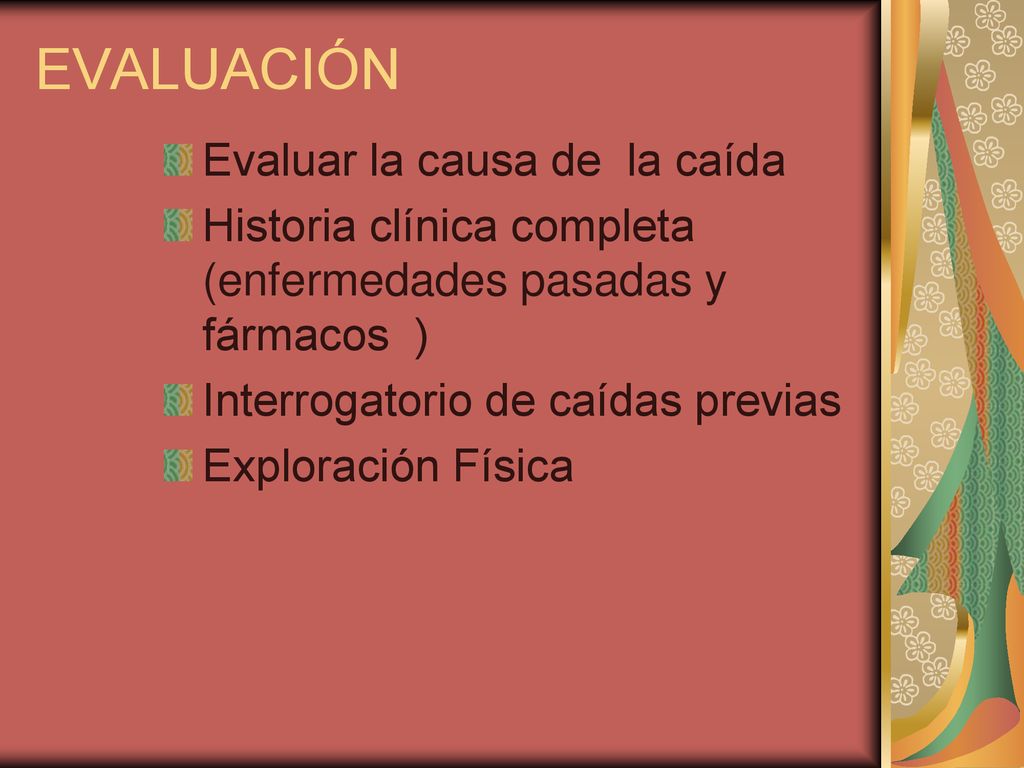 EVALUACIÓN

Evaluar la causa de  la caída

Historia clínica completa (enfermedades pasadas y fármacos  )

Interrogatorio de caídas previas

Exploración Física